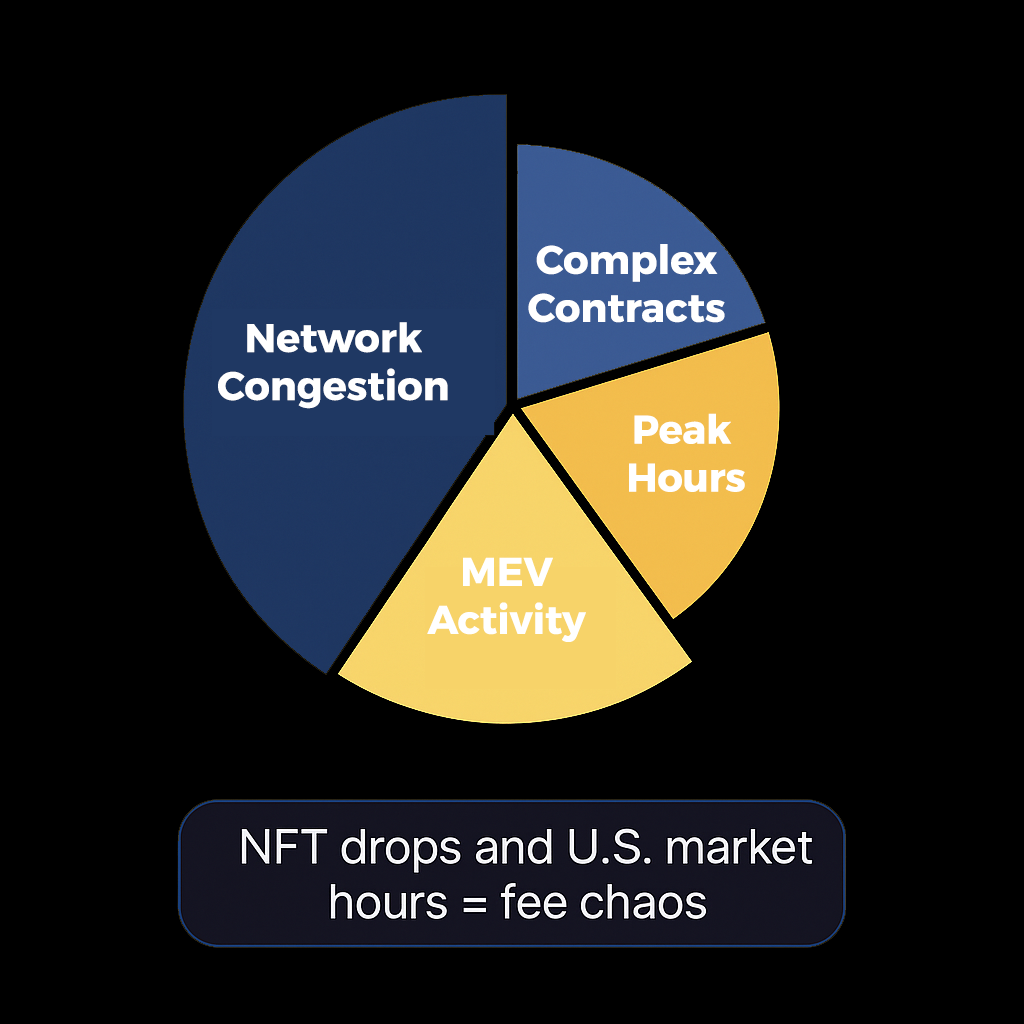 Network Congestion

Complex Contracts

Peak Hours

MEV Activity

NFT drops and U.S. market hours = fee chaos